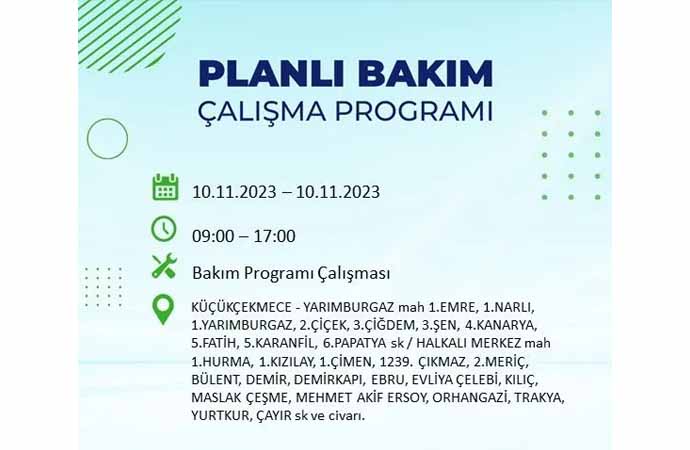 PLANLI BAKIM
ÇALIŞMA PROGRAMI

10.11.2023 – 10.11.2023

09:00 – 17:00

Bakım Programı Çalışması

KÜÇÜKÇEKMECE - YARIMBURGAZ mah 1.EMRE, 1.NARLI, 1.YARIMBURGAZ, 2.ÇİÇEK, 3.ÇİĞDEM, 3.ŞEN, 4.KANARYA, 5.FATİH, 5.KARANFİL, 6.PAPATYA sk / HALKALI MERKEZ mah 1.HURMA, 1.KIZILAY, 1.ÇİMEN, 1239. ÇIKMAZ, 2.MERİÇ, BÜLENT, DEMİR, DEMİRKAPI, EBRU, EVLİYA ÇELEBİ, KILIÇ, MASLAK ÇEŞME, MEHMET AKİF ERSOY, ORHANGAZİ, TRAKYA, YURTKUR, ÇAYIR sk ve civarı.